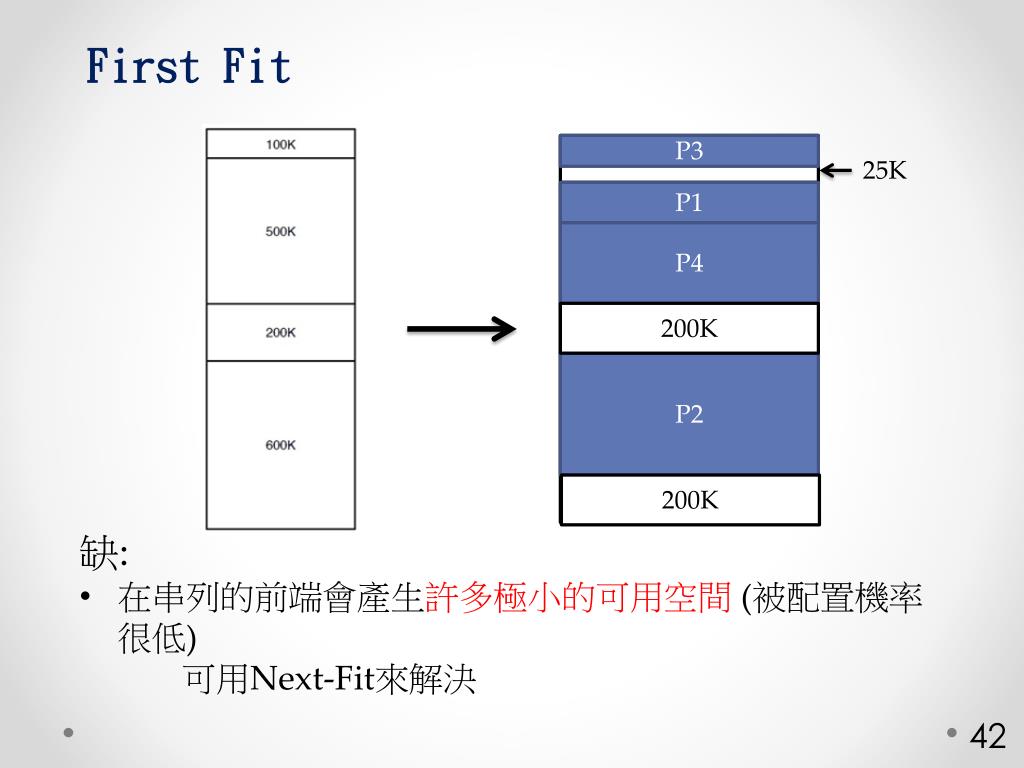 First Fit

100K
500K
200K
600K

P3
25K
P1
P4
200K
P2
200K

缺:

• 在串列的前端會產生許多極小的可用空間 (被配置機率很低)

可用Next-Fit來解決

42